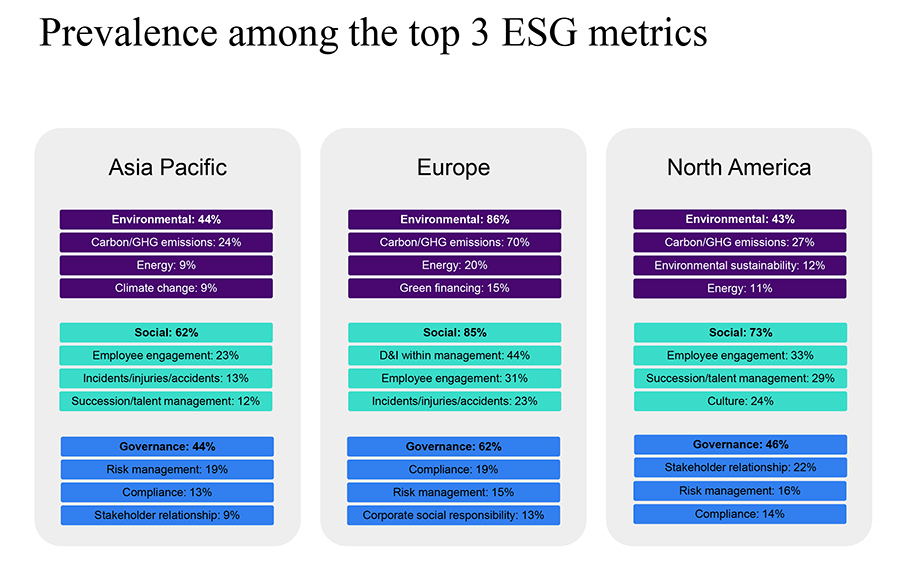 Prevalence among the top 3 ESG metrics

Asia Pacific

Environmental: 44%
Carbon/GHG emissions: 24%
Energy: 9%
Climate change: 9%

Social: 62%
Employee engagement: 23%
Incidents/injuries/accidents: 13%
Succession/talent management: 12%

Governance: 44%
Risk management: 19%
Compliance: 13%
Stakeholder relationship: 9%

Europe

Environmental: 86%
Carbon/GHG emissions: 70%
Energy: 20%
Green financing: 15%

Social: 85%
D&I within management: 44%
Employee engagement: 31%
Incidents/injuries/accidents: 23%

Governance: 62%
Compliance: 19%
Risk management: 15%
Corporate social responsibility: 13%

North America

Environmental: 43%
Carbon/GHG emissions: 27%
Environmental sustainability: 12%
Energy: 11%

Social: 73%
Employee engagement: 33%
Succession/talent management: 29%
Culture: 24%

Governance: 46%
Stakeholder relationship: 22%
Risk management: 16%
Compliance: 14%